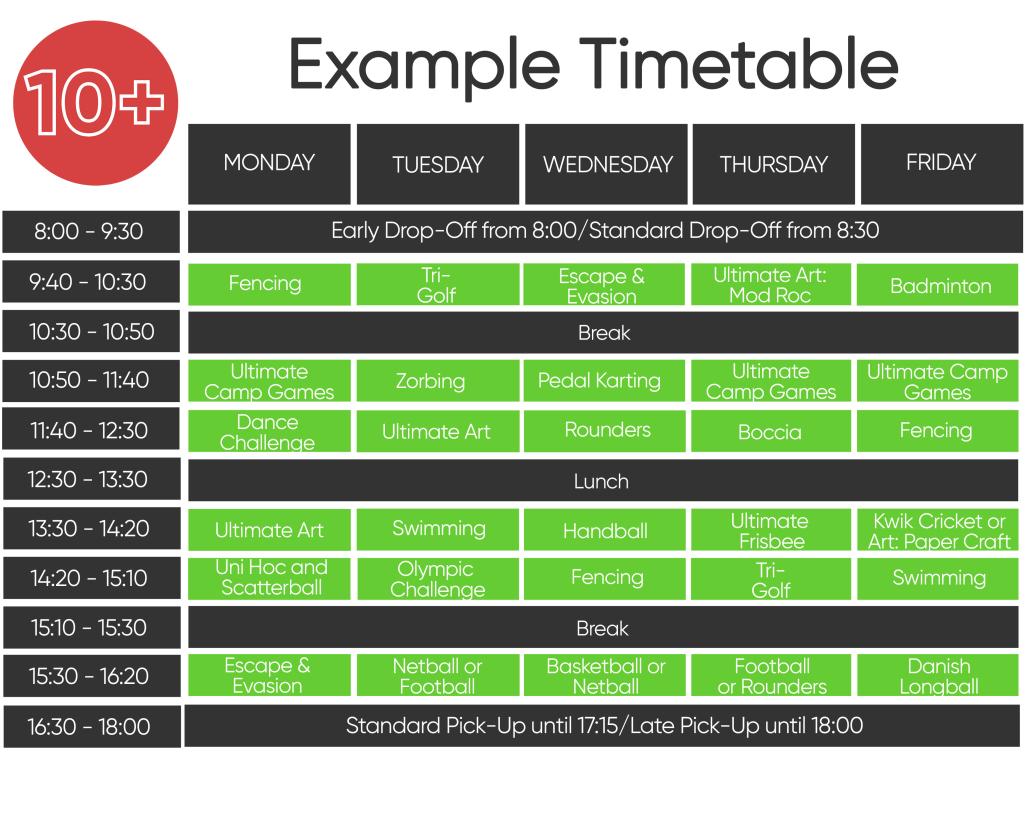 10+

Example Timetable

| | MONDAY | TUESDAY | WEDNESDAY | THURSDAY | FRIDAY |
|---|---|---|---|---|---|
| 8:00 - 9:30 | Early Drop-Off from 8:00/Standard Drop-Off from 8:30 | | | | |
| 9:40 - 10:30 | Fencing | Tri-Golf | Escape & Evasion | Ultimate Art: Mod Roc | Badminton |
| 10:30 - 10:50 | Break | | | | |
| 10:50 - 11:40 | Ultimate Camp Games | Zorbing | Pedal Karting | Ultimate Camp Games | Ultimate Camp Games |
| 11:40 - 12:30 | Dance Challenge | Ultimate Art | Rounders | Boccia | Fencing |
| 12:30 - 13:30 | Lunch | | | | |
| 13:30 - 14:20 | Ultimate Art | Swimming | Handball | Ultimate Frisbee | Kwik Cricket or Art: Paper Craft |
| 14:20 - 15:10 | Uni Hoc and Scatterball | Olympic Challenge | Fencing | Tri-Golf | Swimming |
| 15:10 - 15:30 | Break | | | | |
| 15:30 - 16:20 | Escape & Evasion | Netball or Football | Basketball or Netball | Football or Rounders | Danish Longball |
| 16:30 - 18:00 | Standard Pick-Up until 17:15/Late Pick-Up until 18:00 | | | | |